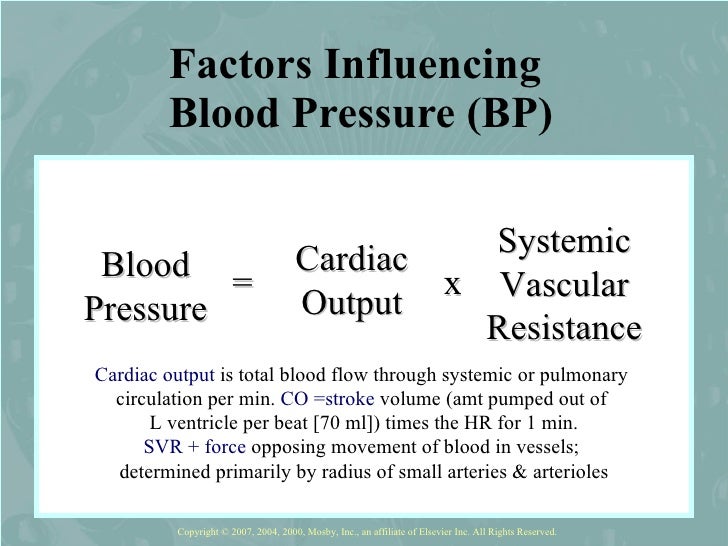 Factors Influencing Blood Pressure (BP)

Blood Pressure = Cardiac Output x Systemic Vascular Resistance

Cardiac output is total blood flow through systemic or pulmonary circulation per min. CO =stroke volume (amt pumped out of L ventricle per beat [70 ml]) times the HR for 1 min. SVR + force opposing movement of blood in vessels; determined primarily by radius of small arteries & arterioles

Copyright © 2007, 2004, 2000, Mosby, Inc., an affiliate of Elsevier Inc. All Rights Reserved.